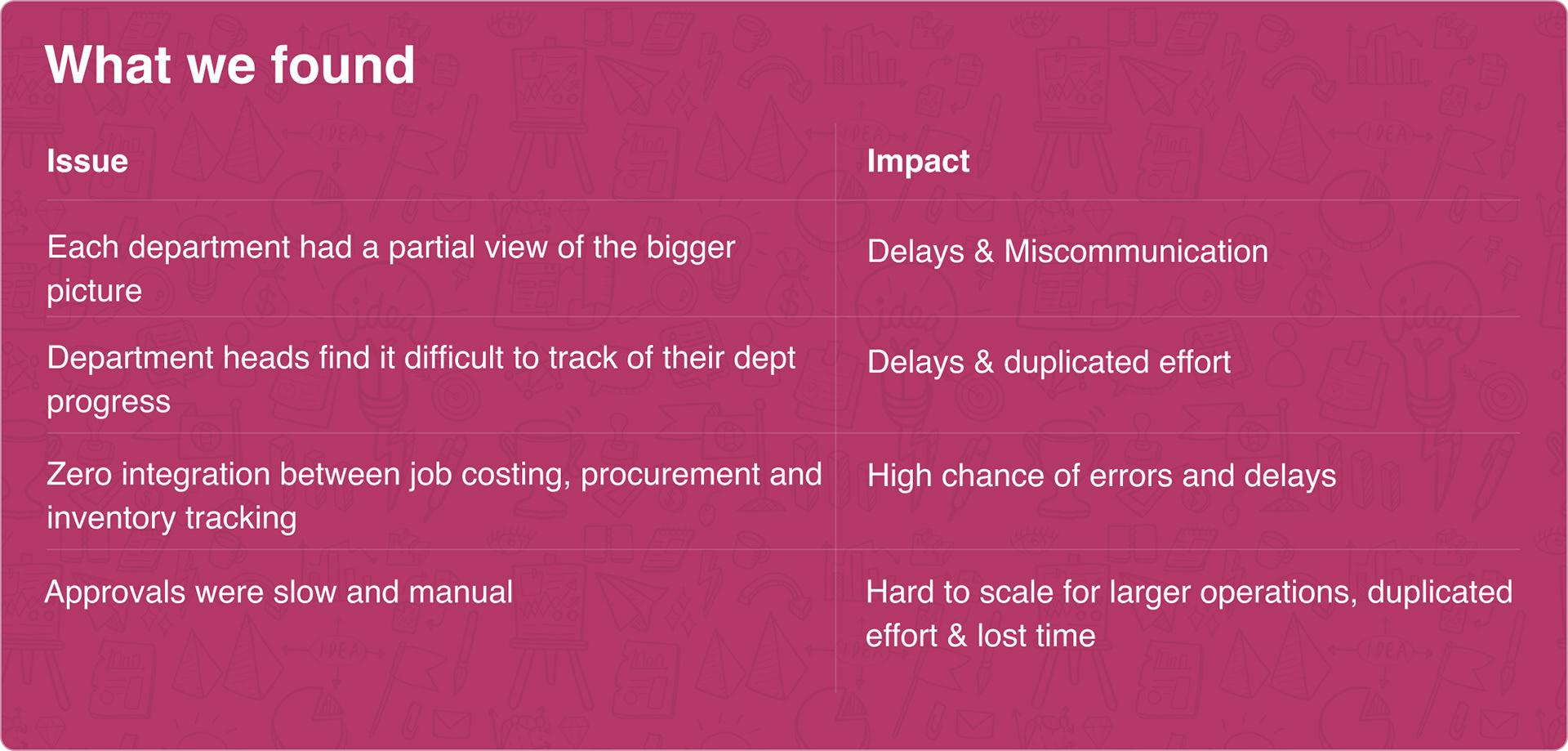 What we found

| Issue | Impact |
|---|---|
| Each department had a partial view of the bigger picture | Delays & Miscommunication |
| Department heads find it difficult to track of their dept progress | Delays & duplicated effort |
| Zero integration between job costing, procurement and inventory tracking | High chance of errors and delays |
| Approvals were slow and manual | Hard to scale for larger operations, duplicated effort & lost time |